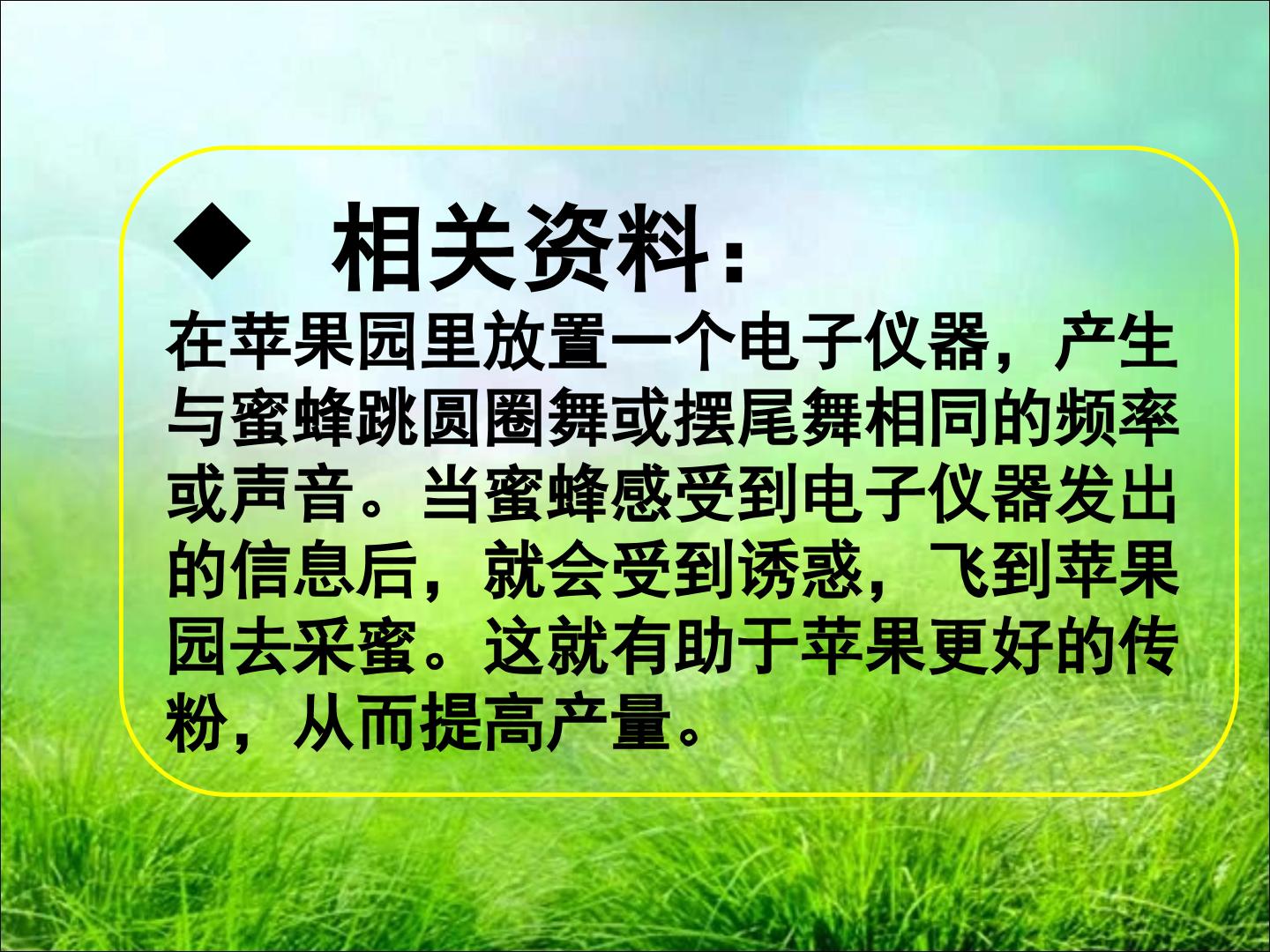 ◆ 相关资料：

在苹果园里放置一个电子仪器，产生与蜜蜂跳圆圈舞或摆尾舞相同的频率或声音。当蜜蜂感受到电子仪器发出的信息后，就会受到诱惑，飞到苹果园去采蜜。这就有助于苹果更好的传粉，从而提高产量。